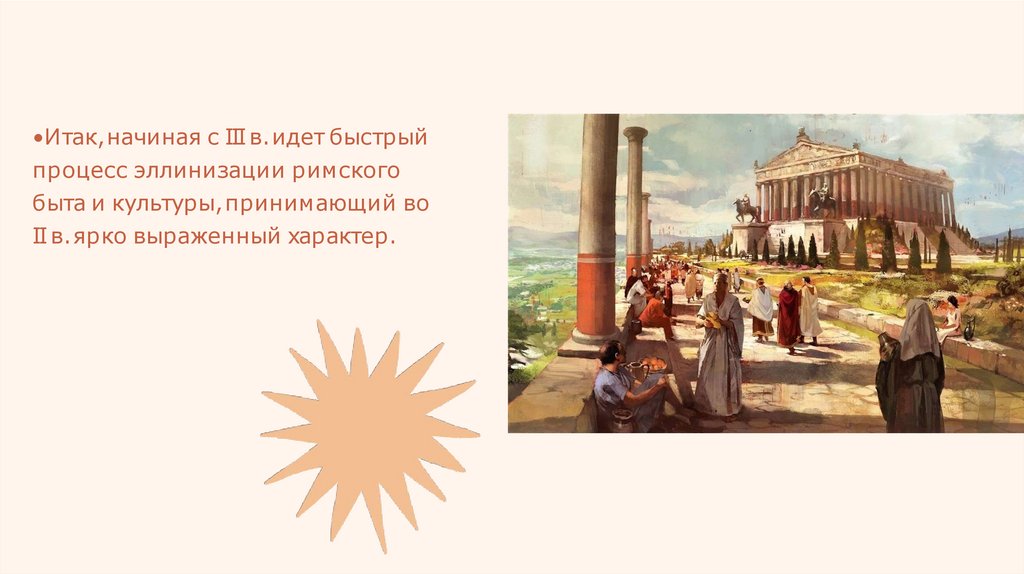 •Итак, начиная с III в. идет быстрый процесс эллинизации римского быта и культуры, принимающий во II в. ярко выраженный характер.